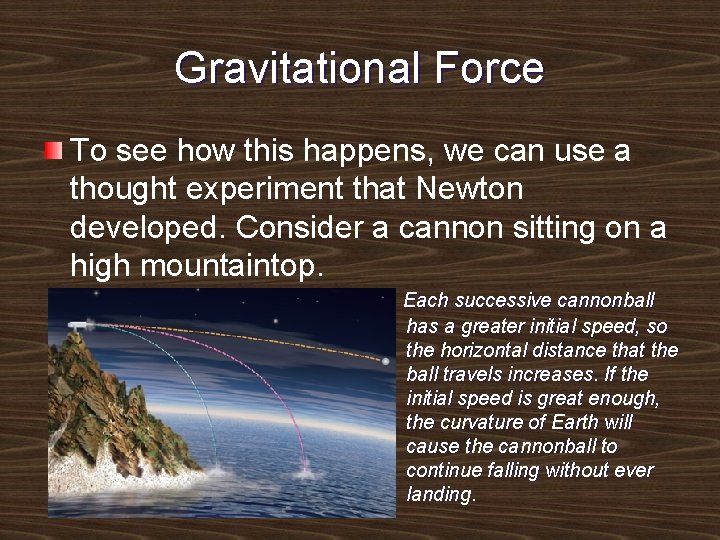 Gravitational Force

To see how this happens, we can use a thought experiment that Newton developed. Consider a cannon sitting on a high mountaintop.

Each successive cannonball has a greater initial speed, so the horizontal distance that the ball travels increases. If the initial speed is great enough, the curvature of Earth will cause the cannonball to continue falling without ever landing.